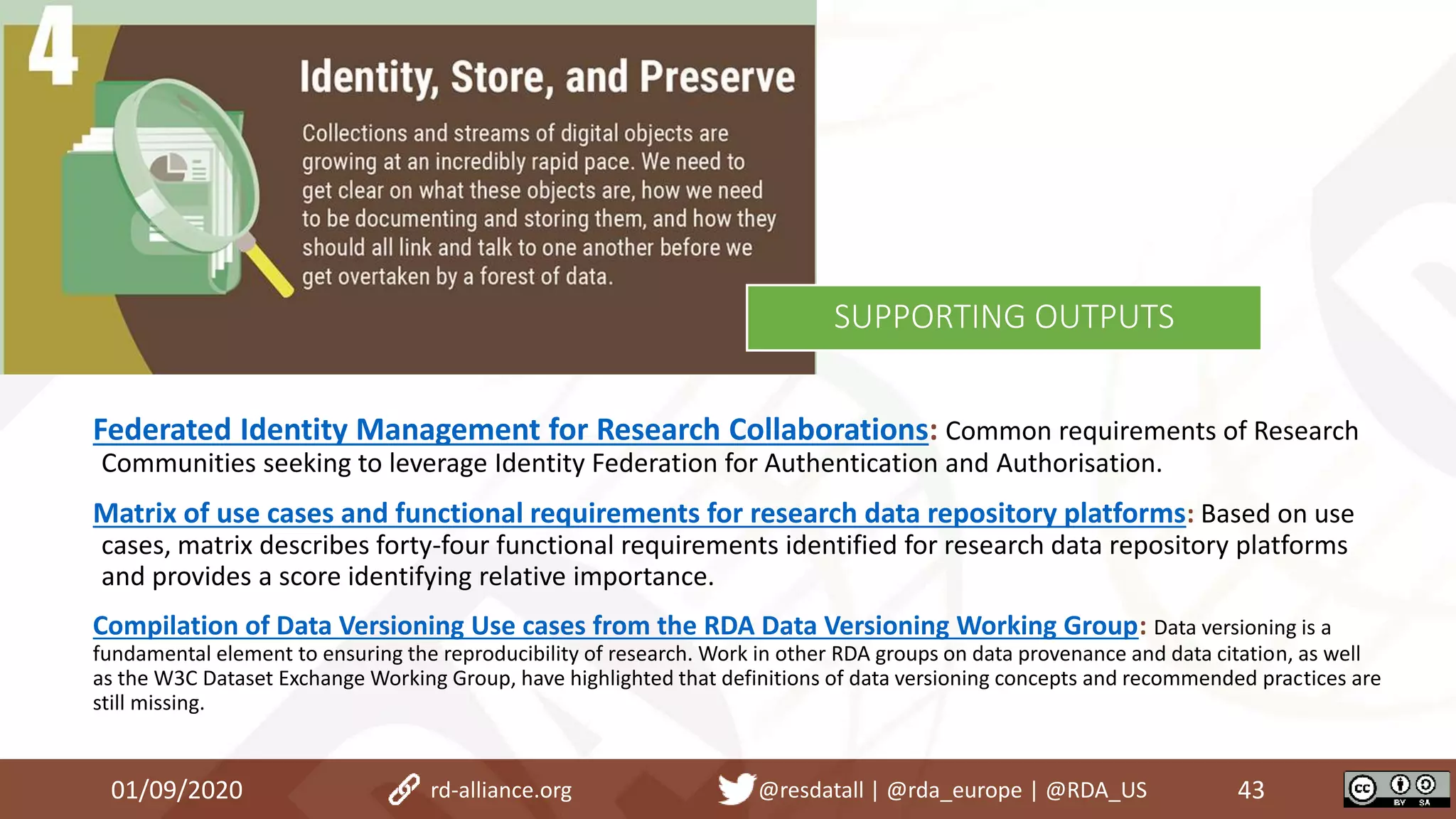 4

Identity, Store, and Preserve

Collections and streams of digital objects are growing at an incredibly rapid pace. We need to get clear on what these objects are, how we need to be documenting and storing them, and how they should all link and talk to one another before we get overtaken by a forest of data.

SUPPORTING OUTPUTS

Federated Identity Management for Research Collaborations: Common requirements of Research Communities seeking to leverage Identity Federation for Authentication and Authorisation.

Matrix of use cases and functional requirements for research data repository platforms: Based on use cases, matrix describes forty-four functional requirements identified for research data repository platforms and provides a score identifying relative importance.

Compilation of Data Versioning Use cases from the RDA Data Versioning Working Group: Data versioning is a fundamental element to ensuring the reproducibility of research. Work in other RDA groups on data provenance and data citation, as well as the W3C Dataset Exchange Working Group, have highlighted that definitions of data versioning concepts and recommended practices are still missing.

01/09/2020 rd-alliance.org @resdatall | @rda_europe | @RDA_US 43

cc BY SA